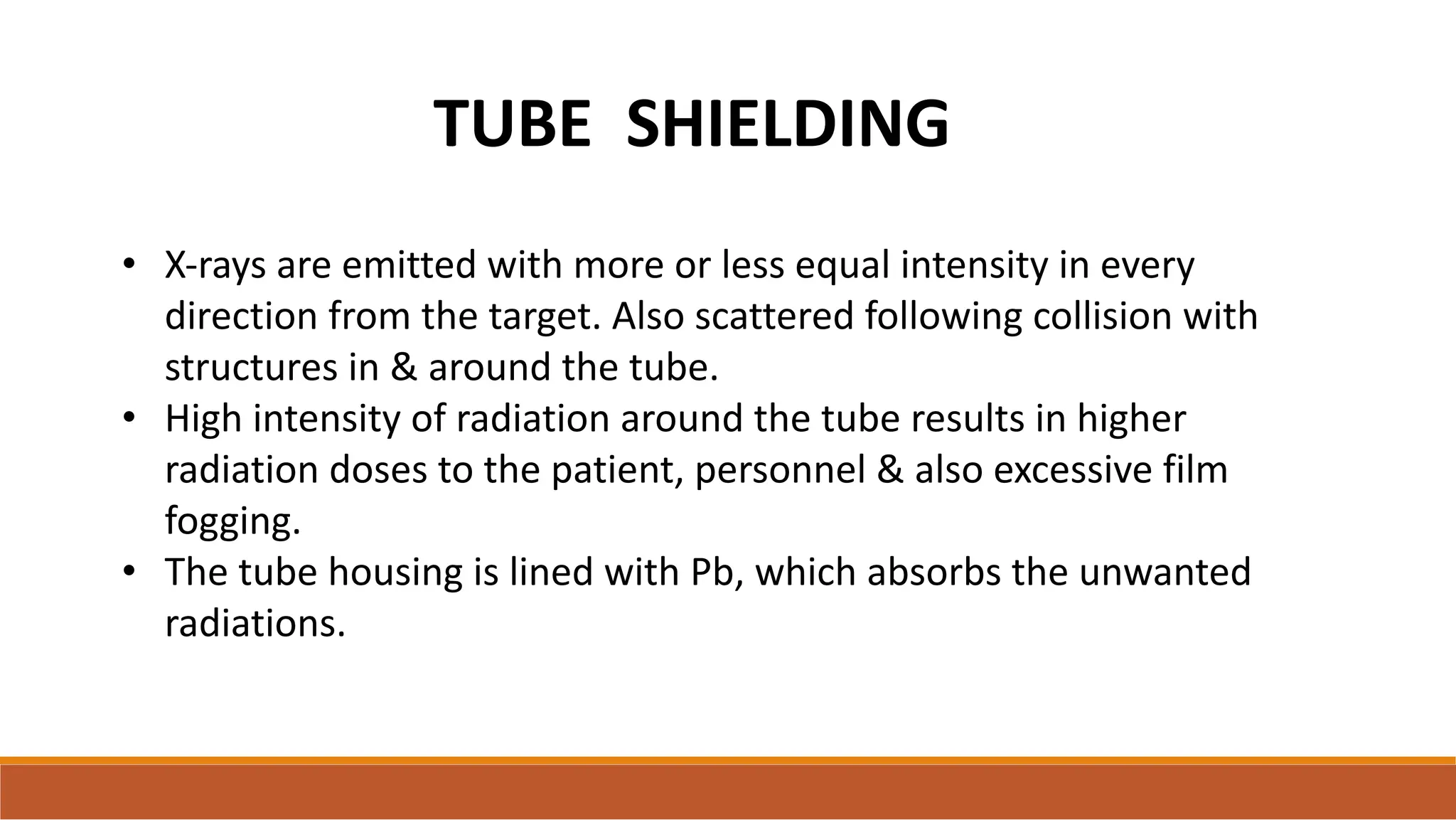 TUBE SHIELDING

• X-rays are emitted with more or less equal intensity in every direction from the target. Also scattered following collision with structures in & around the tube.
• High intensity of radiation around the tube results in higher radiation doses to the patient, personnel & also excessive film fogging.
• The tube housing is lined with Pb, which absorbs the unwanted radiations.